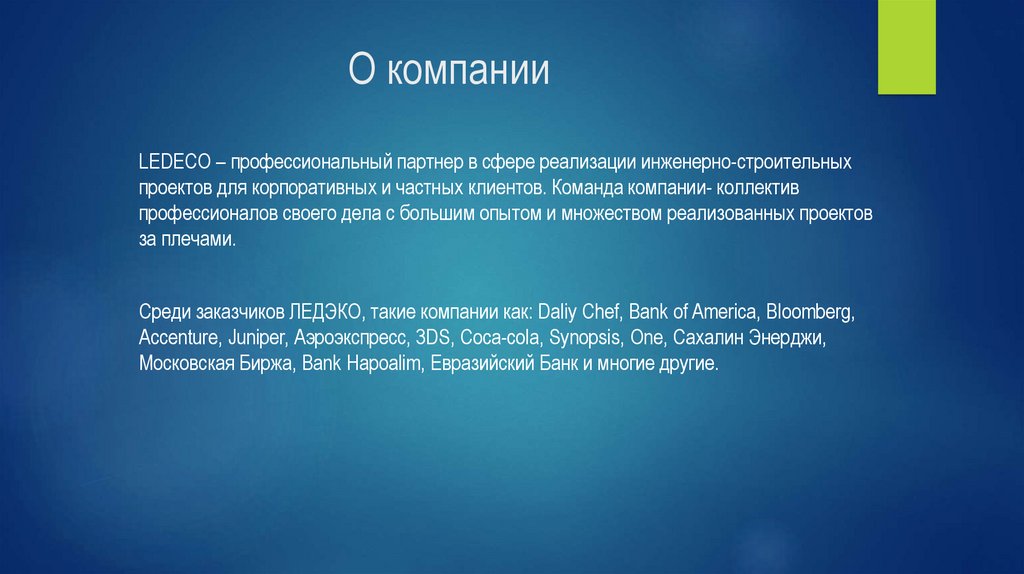 О компании

LEDECO – профессиональный партнер в сфере реализации инженерно-строительных проектов для корпоративных и частных клиентов. Команда компании- коллектив профессионалов своего дела с большим опытом и множеством реализованных проектов за плечами.

Среди заказчиков ЛЕДЭКО, такие компании как: Daliy Chef, Bank of America, Bloomberg, Accenture, Juniper, Аэроэкспресс, 3DS, Coca-cola, Synopsis, One, Сахалин Энерджи, Московская Биржа, Bank Hapoalim, Евразийский Банк и многие другие.